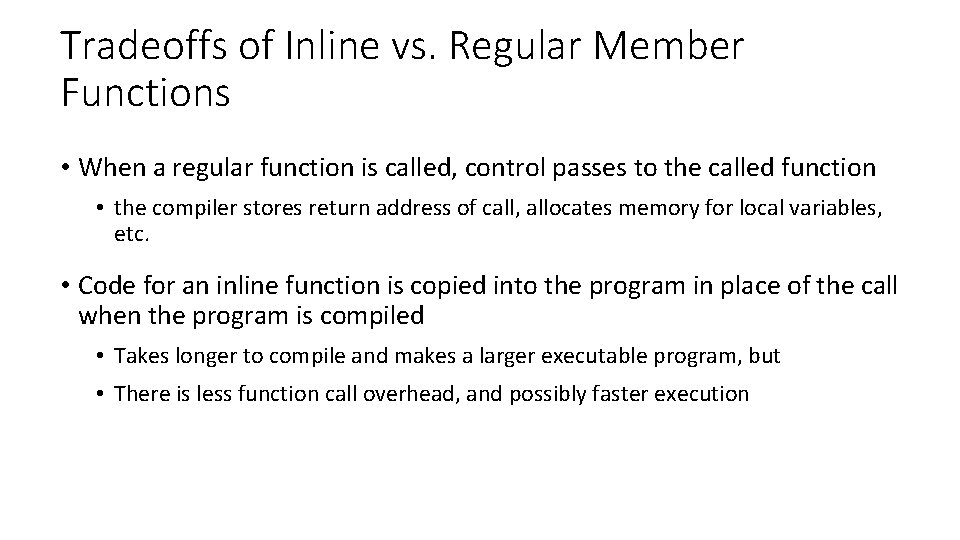 Tradeoffs of Inline vs. Regular Member Functions

• When a regular function is called, control passes to the called function
  • the compiler stores return address of call, allocates memory for local variables, etc.

• Code for an inline function is copied into the program in place of the call when the program is compiled
  • Takes longer to compile and makes a larger executable program, but
  • There is less function call overhead, and possibly faster execution